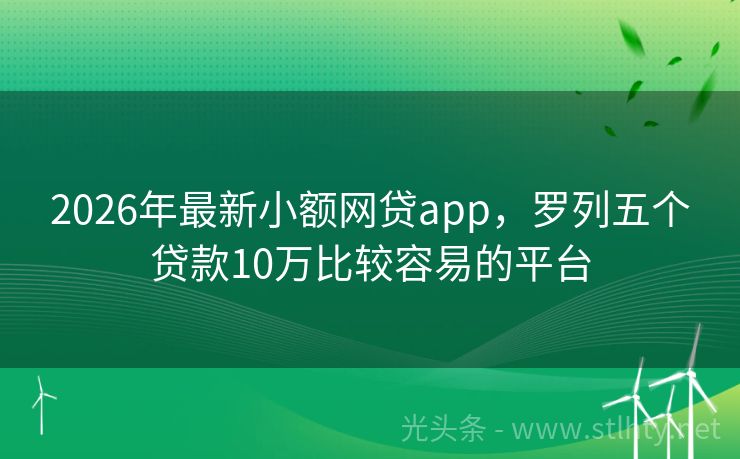 2026年最新小额网贷app，罗列五个贷款10万比较容易的平台

光头条 - www.stlhty.net